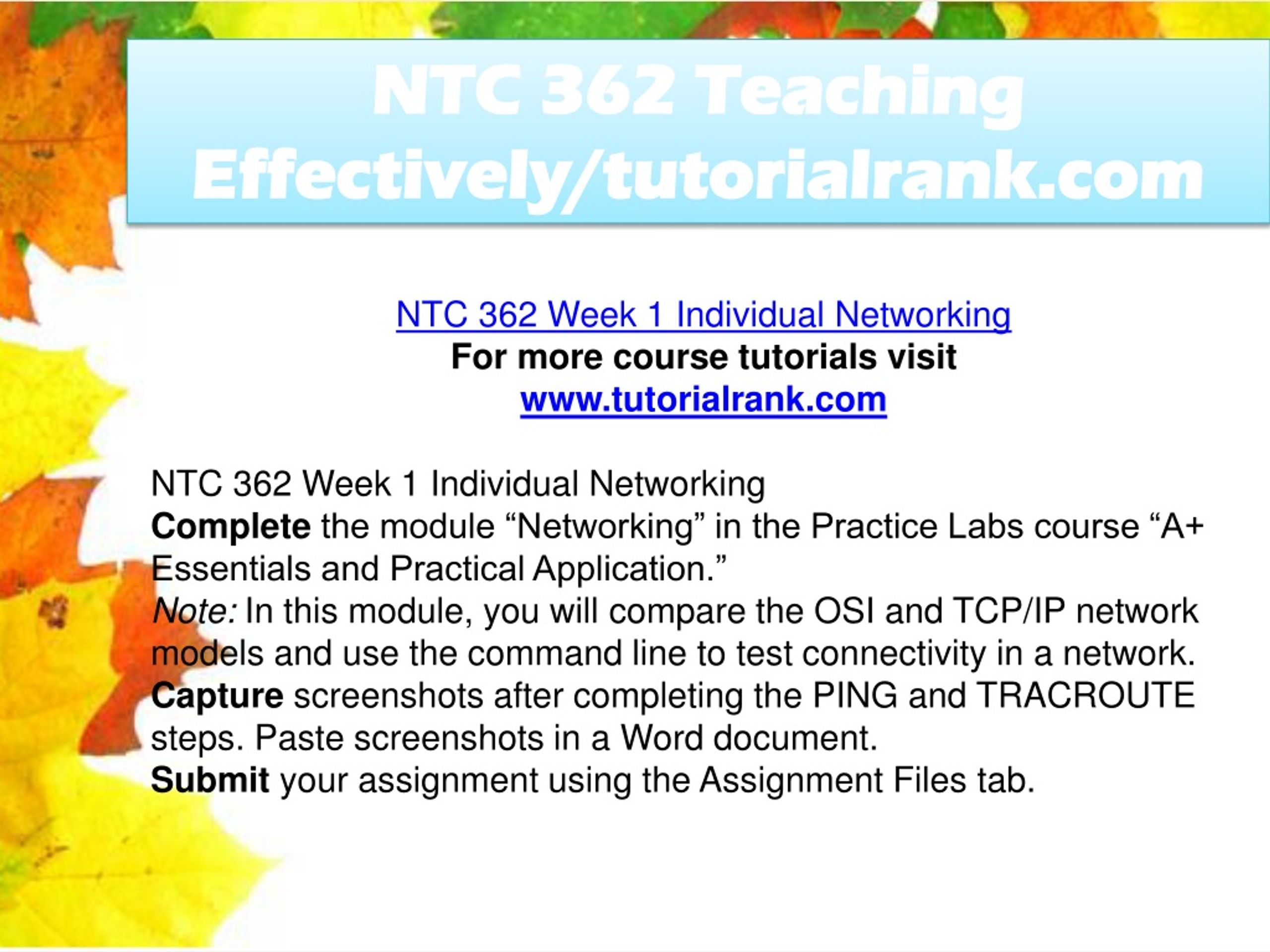 NTC 362 Teaching Effectively/tutorialrank.com

NTC 362 Week 1 Individual Networking
For more course tutorials visit
www.tutorialrank.com

NTC 362 Week 1 Individual Networking
Complete the module “Networking” in the Practice Labs course “A+ Essentials and Practical Application.”
Note: In this module, you will compare the OSI and TCP/IP network models and use the command line to test connectivity in a network.
Capture screenshots after completing the PING and TRACROUTE steps. Paste screenshots in a Word document.
Submit your assignment using the Assignment Files tab.